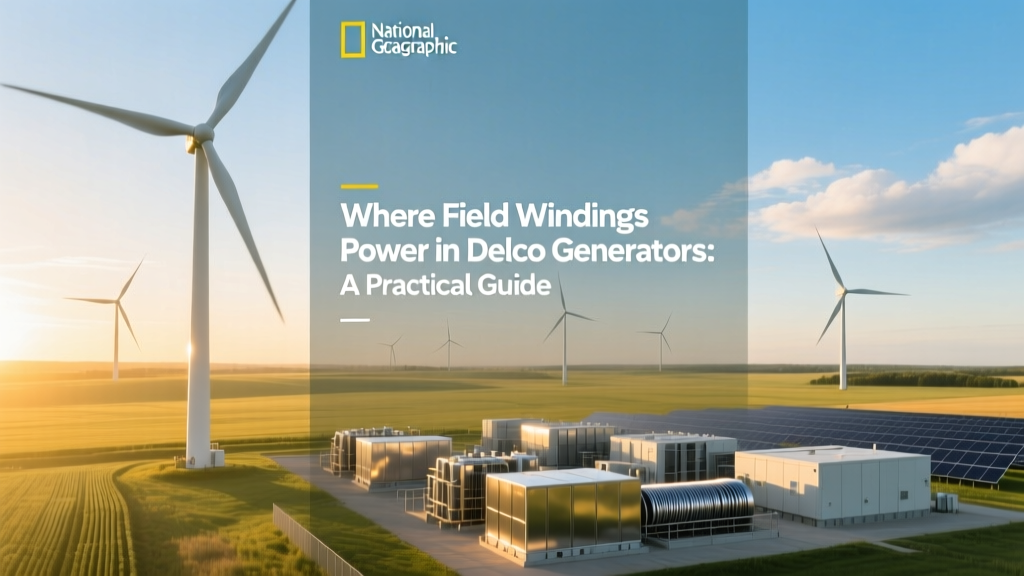 National Gcagraphic

Where Field Windings Power in Delco Generators: A Practical Guide